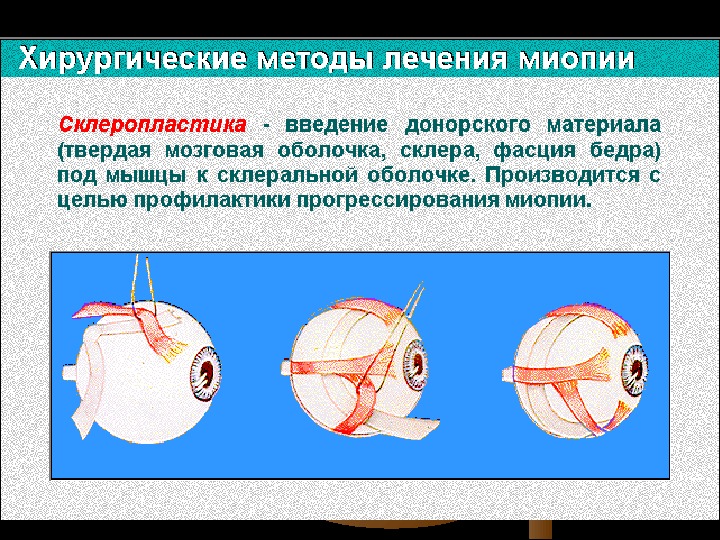 Хирургические методы лечения миопии

Склеропластика - введение донорского материала (твердая мозговая оболочка, склера, фасция бедра) под мышцы к склеральной оболочке. Производится с целью профилактики прогрессирования миопии.